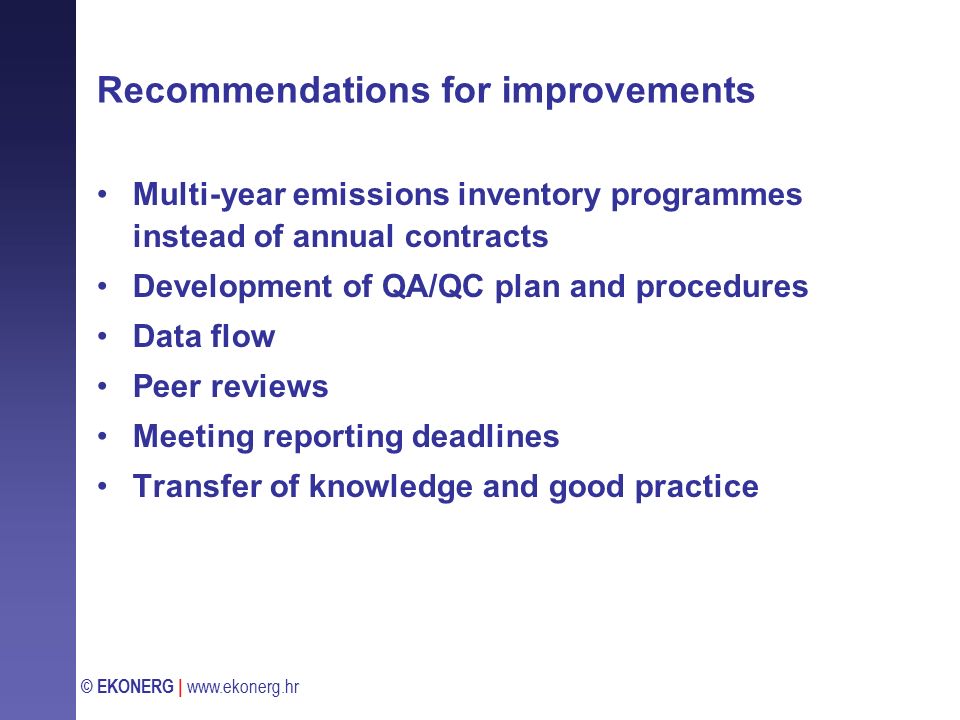 Recommendations for improvements

• Multi-year emissions inventory programmes instead of annual contracts
• Development of QA/QC plan and procedures
• Data flow
• Peer reviews
• Meeting reporting deadlines
• Transfer of knowledge and good practice

© EKONERG | www.ekonerg.hr